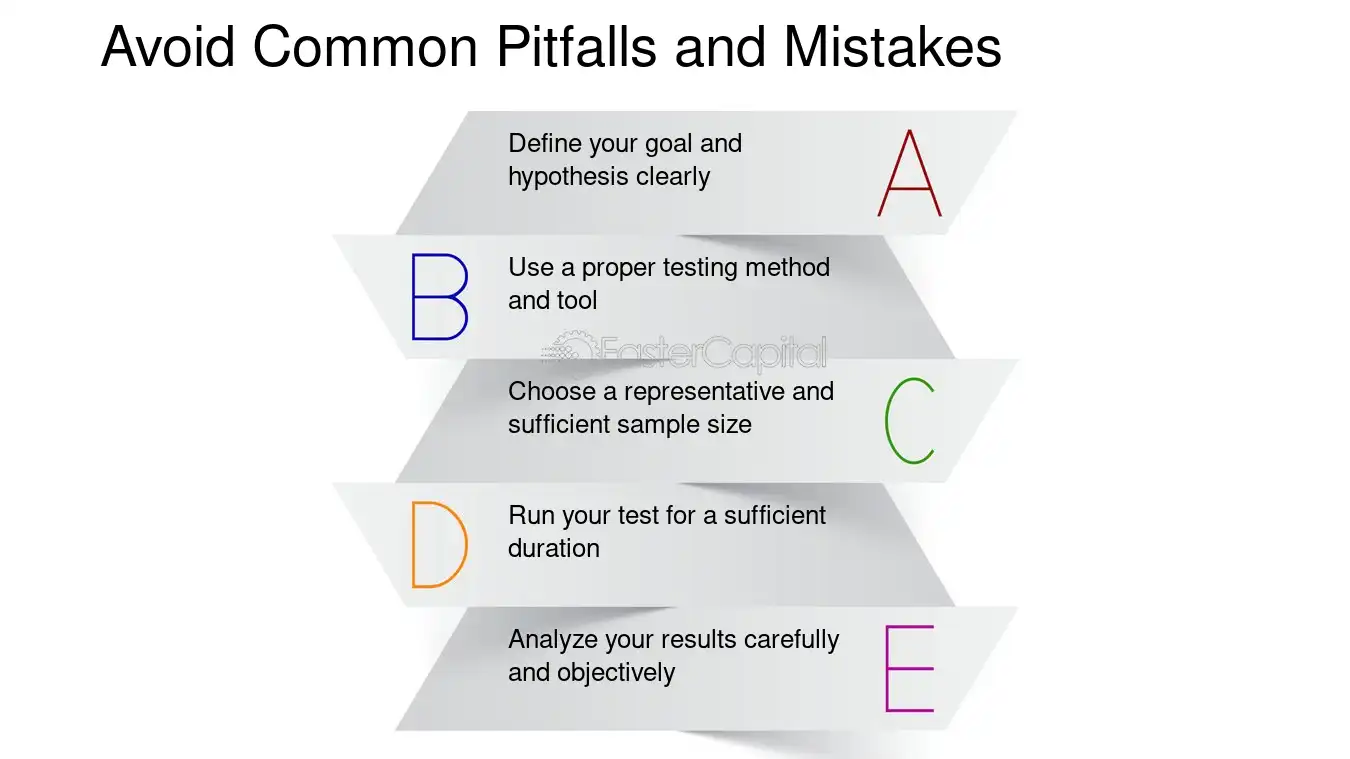 Avoid Common Pitfalls and Mistakes

Define your goal and hypothesis clearly

A

B

Use a proper testing method and tool

FasterCapital

Choose a representative and sufficient sample size

C

D

Run your test for a sufficient duration

Analyze your results carefully and objectively

E